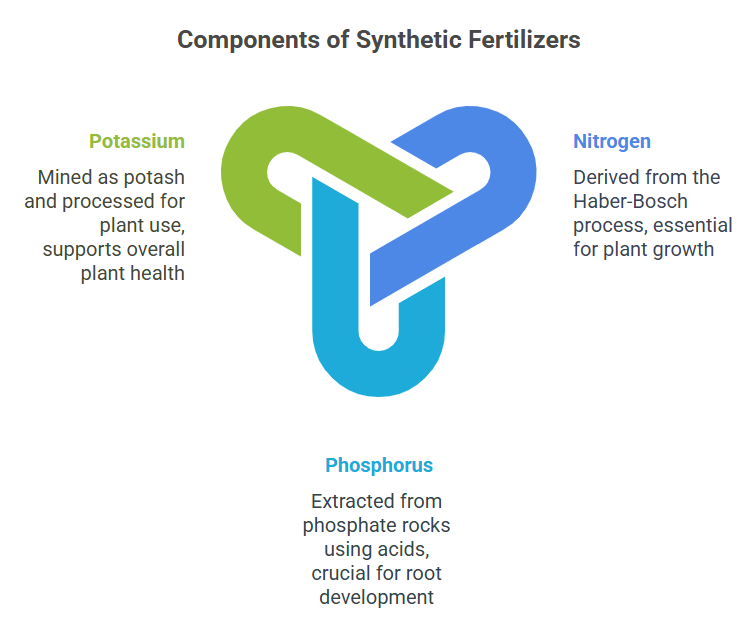 Components of Synthetic Fertilizers

Potassium

Mined as potash and processed for plant use, supports overall plant health

Nitrogen

Derived from the Haber-Bosch process, essential for plant growth

Phosphorus

Extracted from phosphate rocks using acids, crucial for root development